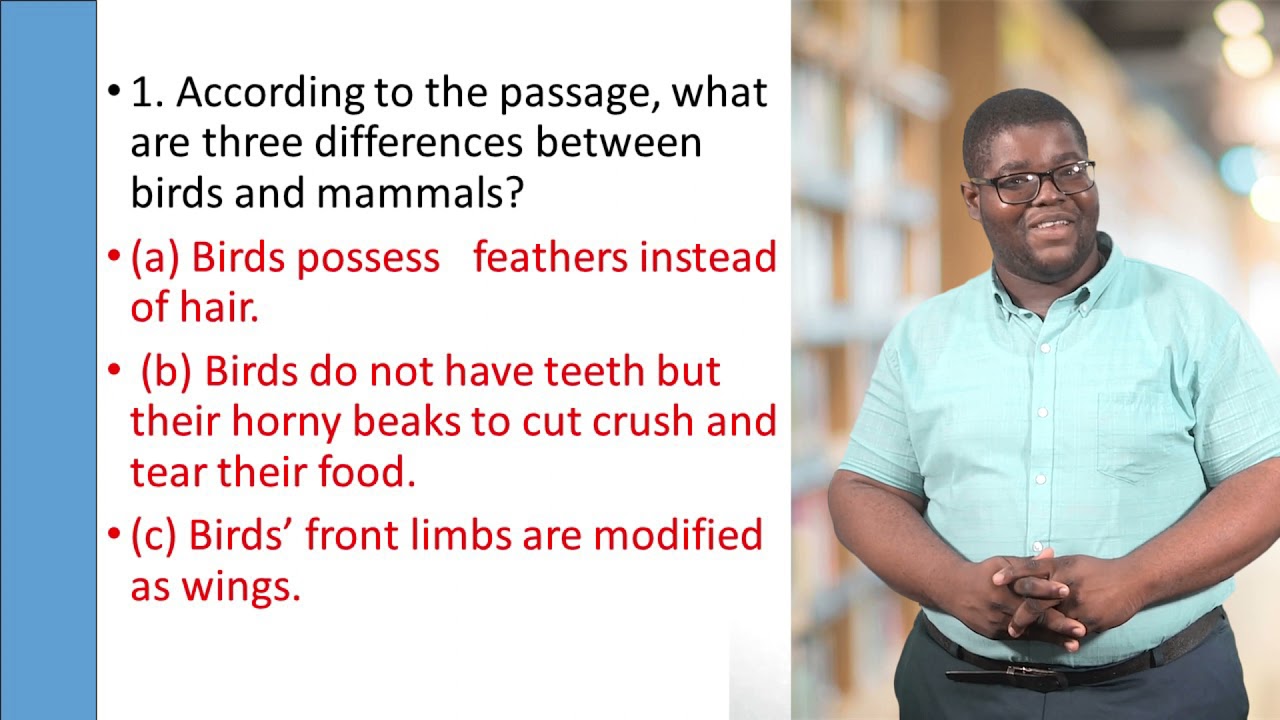 • 1. According to the passage, what are three differences between birds and mammals?

• (a) Birds possess feathers instead of hair.

• (b) Birds do not have teeth but their horny beaks to cut crush and tear their food.

• (c) Birds' front limbs are modified as wings.